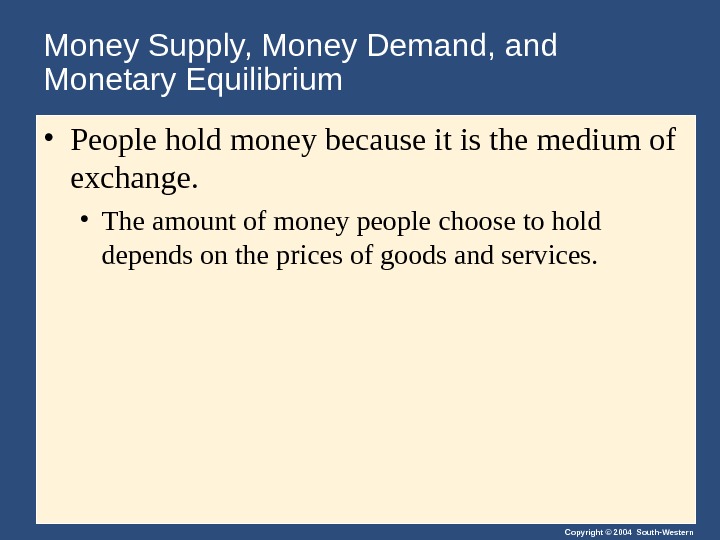 Money Supply, Money Demand, and Monetary Equilibrium

• People hold money because it is the medium of exchange.

• The amount of money people choose to hold depends on the prices of goods and services.

Copyright © 2004 South-Western